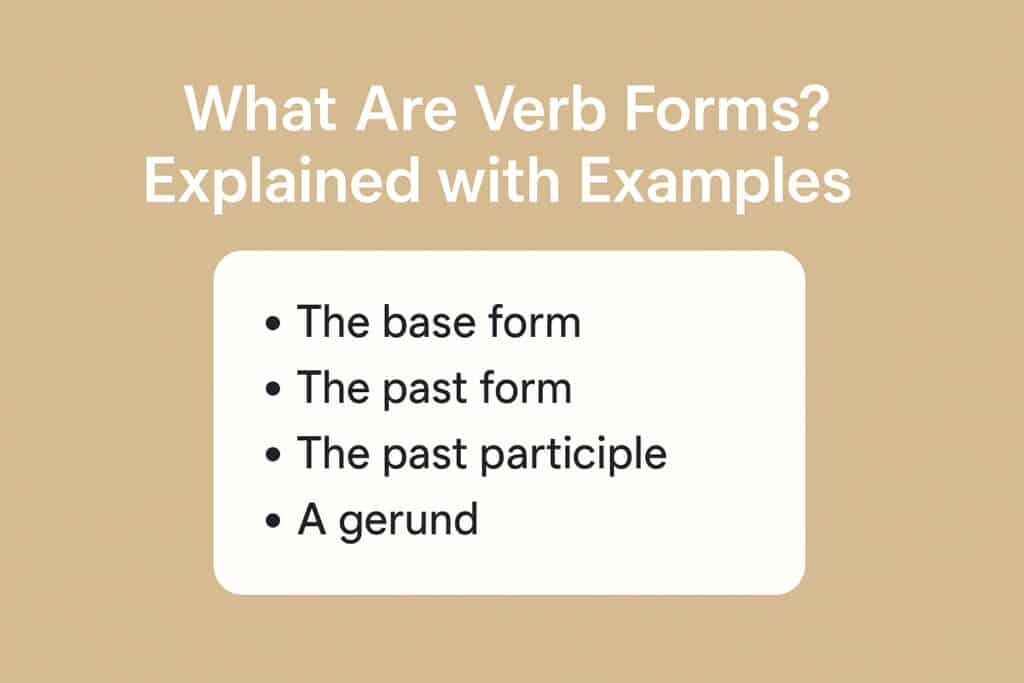 What Are Verb Forms? Explained with Examples

• The base form
• The past form
• The past participle
• A gerund